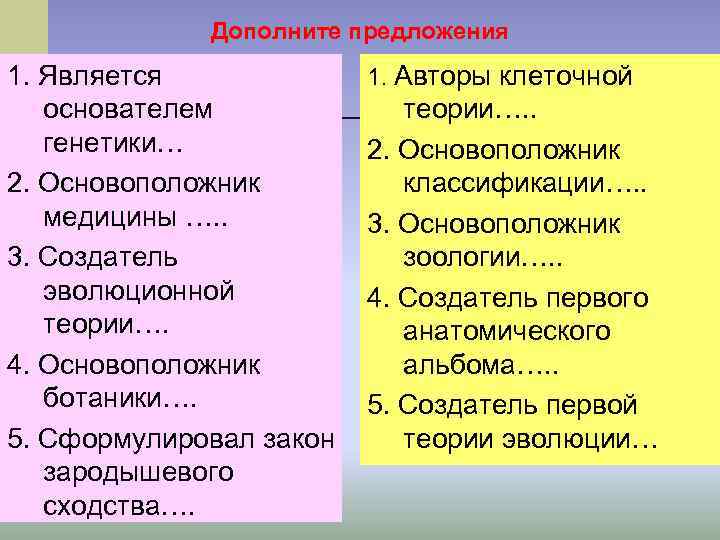 Дополните предложения

1. Является основателем генетики…
2. Основоположник медицины …..
3. Создатель эволюционной теории….
4. Основоположник ботаники….
5. Сформулировал закон зародышевого сходства….

1. Авторы клеточной теории…..
2. Основоположник классификации…..
3. Основоположник зоологии…..
4. Создатель первого анатомического альбома…..
5. Создатель первой теории эволюции…